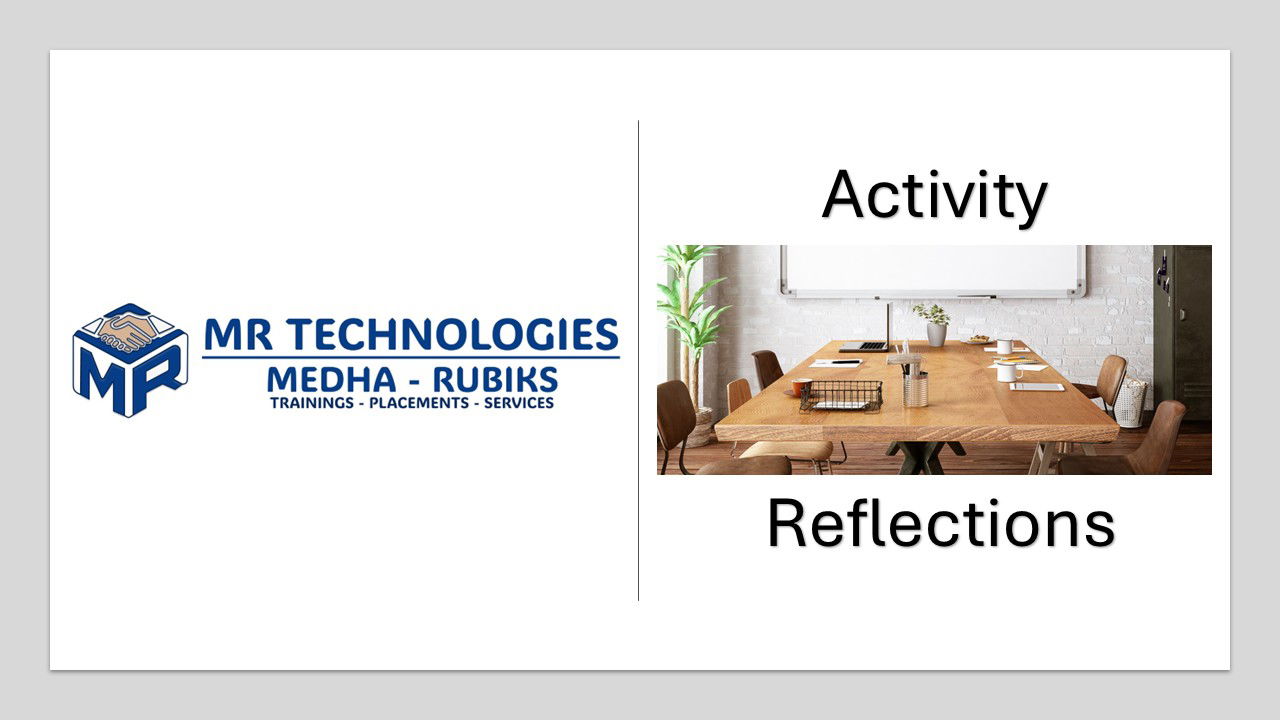 MR

MR TECHNOLOGIES
MEDHA - RUBIKS
TRAININGS - PLACEMENTS - SERVICES

Activity

Reflections